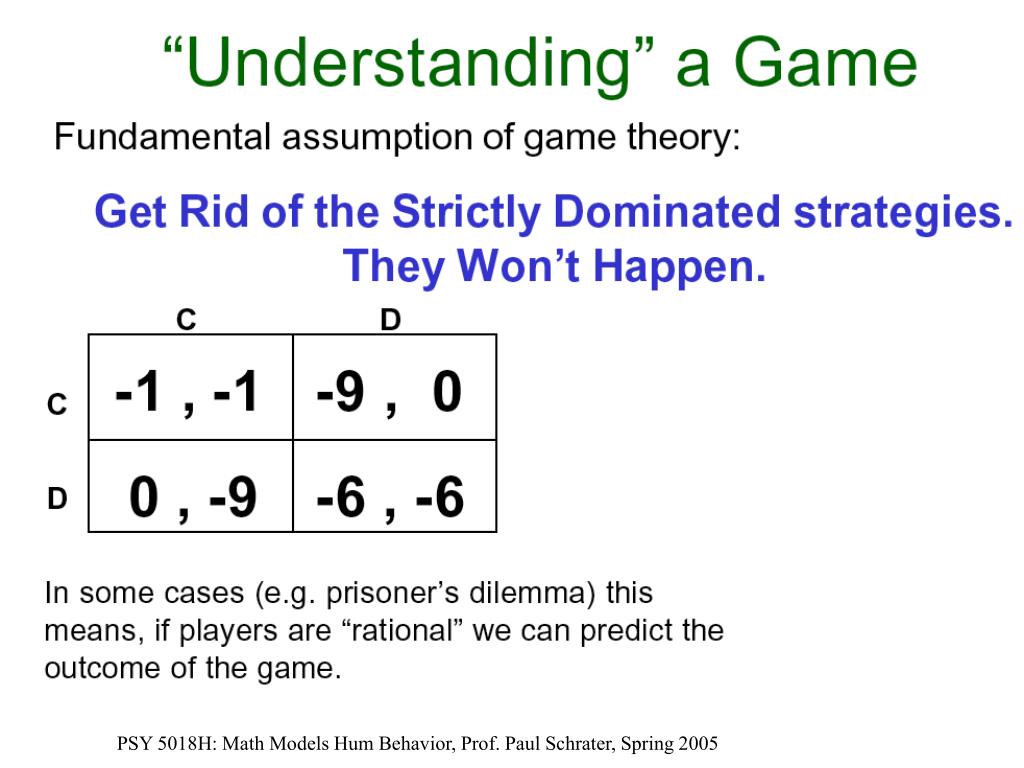 “Understanding” a Game

Fundamental assumption of game theory:

Get Rid of the Strictly Dominated strategies. They Won’t Happen.

| | C | D |
|---|---|---|
| C | -1 , -1 | -9 , 0 |
| D | 0 , -9 | -6 , -6 |

In some cases (e.g. prisoner’s dilemma) this means, if players are “rational” we can predict the outcome of the game.

PSY 5018H: Math Models Hum Behavior, Prof. Paul Schrater, Spring 2005